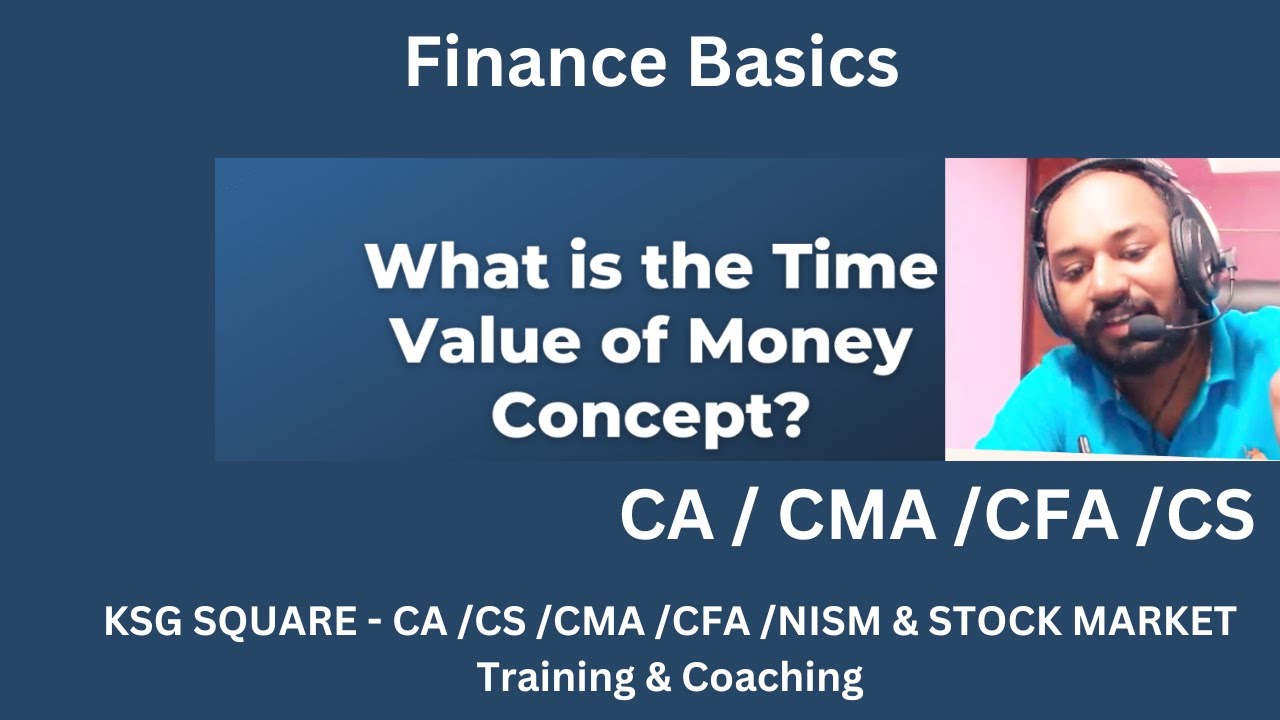 Finance Basics

What is the Time Value of Money Concept?

CA / CMA /CFA /CS

KSG SQUARE - CA /CS /CMA /CFA /NISM & STOCK MARKET Training & Coaching